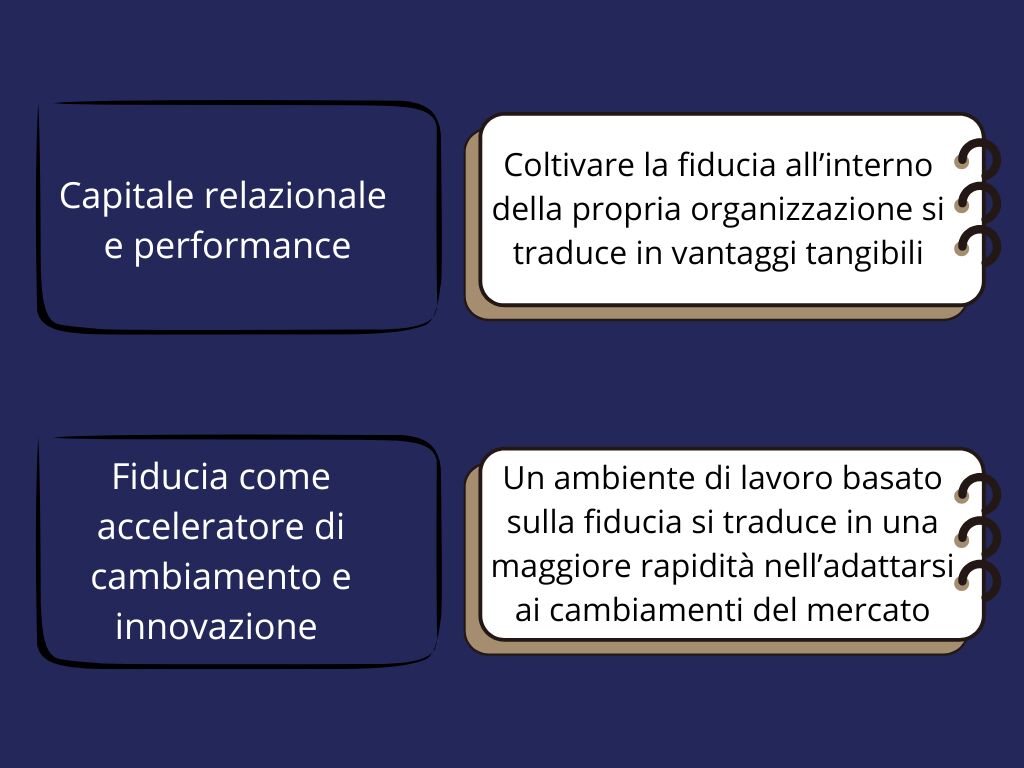 Capitale relazionale e performance

Coltivare la fiducia all’interno della propria organizzazione si traduce in vantaggi tangibili

Fiducia come acceleratore di cambiamento e innovazione

Un ambiente di lavoro basato sulla fiducia si traduce in una maggiore rapidità nell’adattarsi ai cambiamenti del mercato